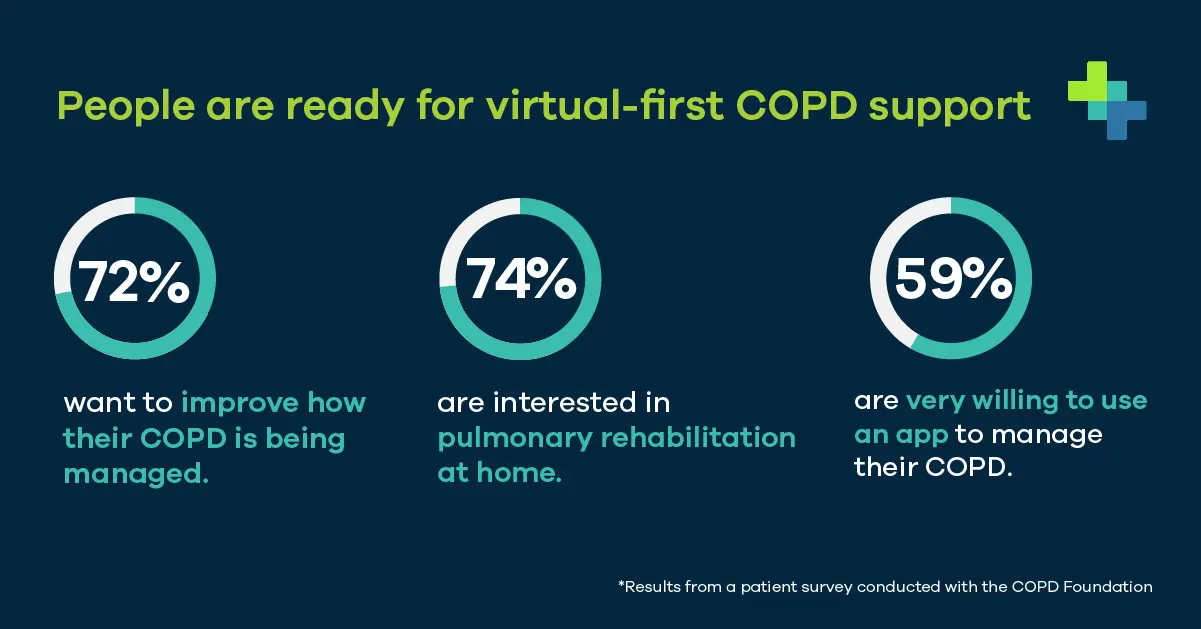 People are ready for virtual-first COPD support

72%

want to improve how their COPD is being managed.

74%

are interested in pulmonary rehabilitation at home.

59%

are very willing to use an app to manage their COPD.

*Results from a patient survey conducted with the COPD Foundation